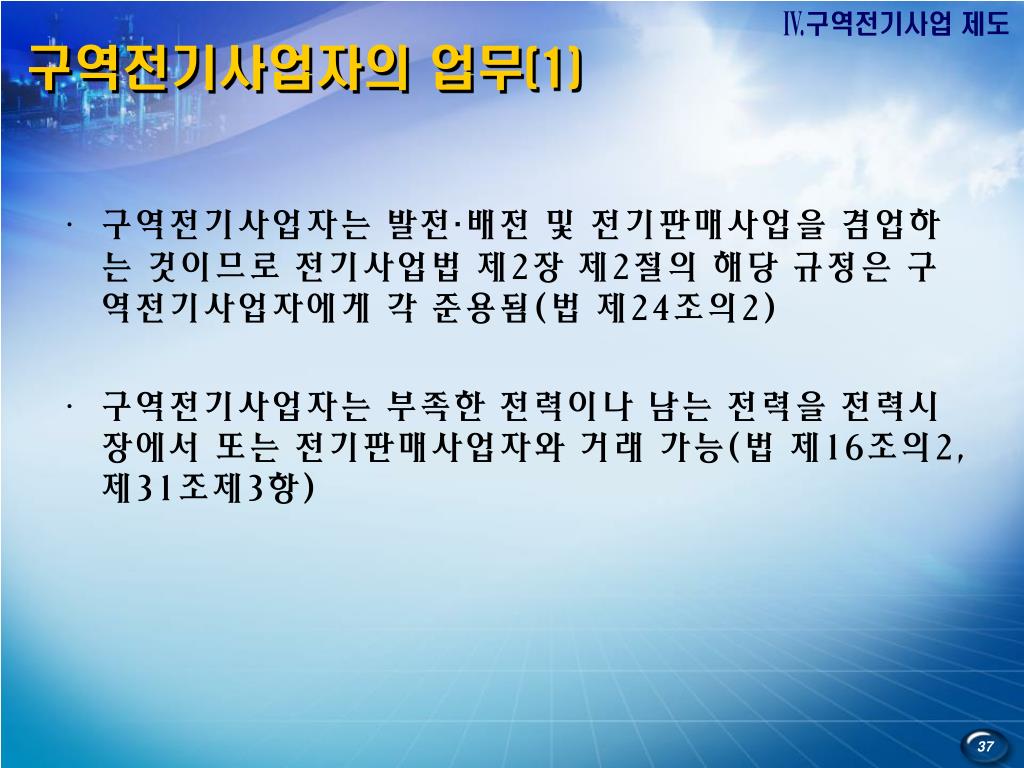 Ⅳ.구역전기사업 제도

구역전기사업자의 업무(1)

· 구역전기사업자는 발전·배전 및 전기판매사업을 겸업하는 것이므로 전기사업법 제2장 제2절의 해당 규정은 구역전기사업자에게 각 준용됨(법 제24조의2)

· 구역전기사업자는 부족한 전력이나 남는 전력을 전력시장에서 또는 전기판매사업자와 거래 가능(법 제16조의2, 제31조제3항)

37